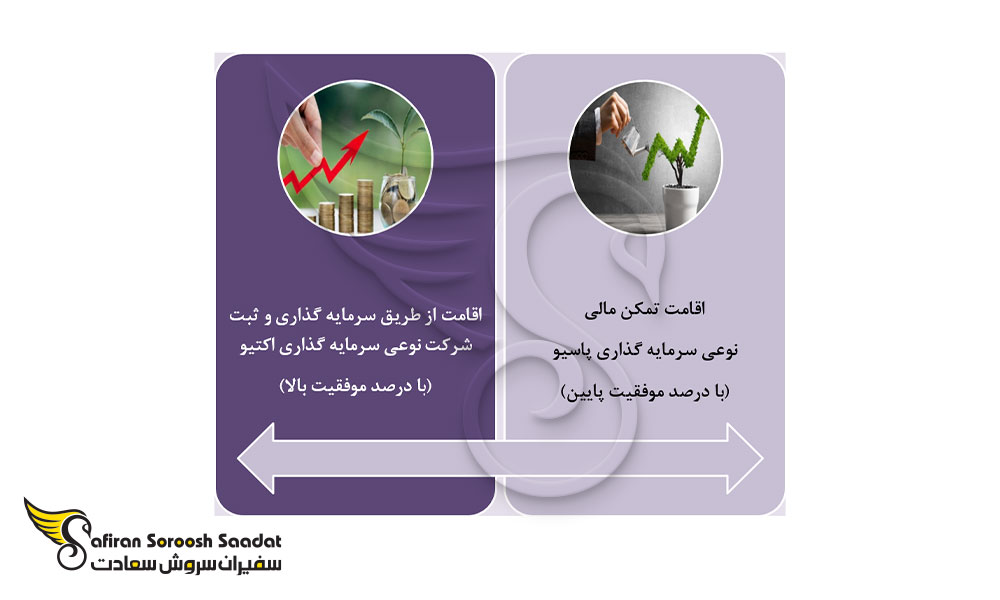 اقامت تمکن مالی
نوعی سرمایه گذاری پاسیو
(با درصد موفقیت پایین)

اقامت از طریق سرمایه گذاری و ثبت شرکت نوعی سرمایه گذاری اکتیو
(با درصد موفقیت بالا)

Safiran Soroosh Saadat
سفیران سروش سعادت